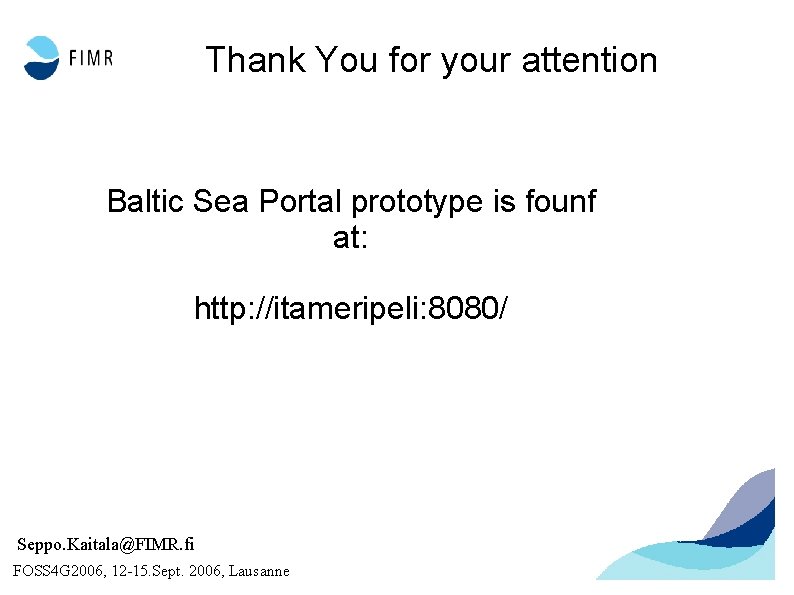 FIMR

Thank You for your attention

Baltic Sea Portal prototype is founf at:

http://itameripeli:8080/

Seppo.Kaitala@FIMR.fi
FOSS4G2006, 12-15.Sept. 2006, Lausanne